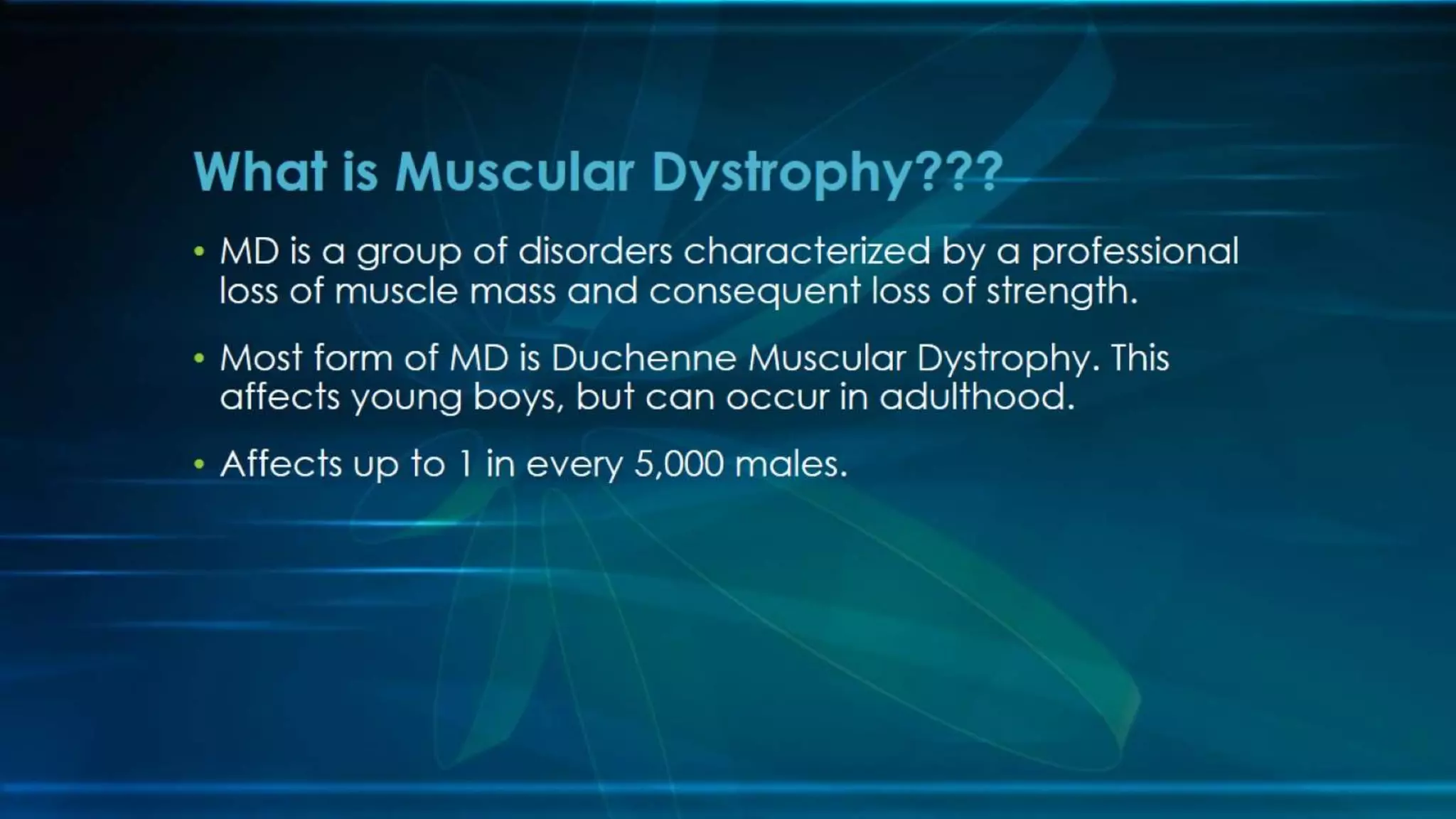 What is Muscular Dystrophy???

• MD is a group of disorders characterized by a professional loss of muscle mass and consequent loss of strength.

• Most form of MD is Duchenne Muscular Dystrophy. This affects young boys, but can occur in adulthood.

• Affects up to 1 in every 5,000 males.